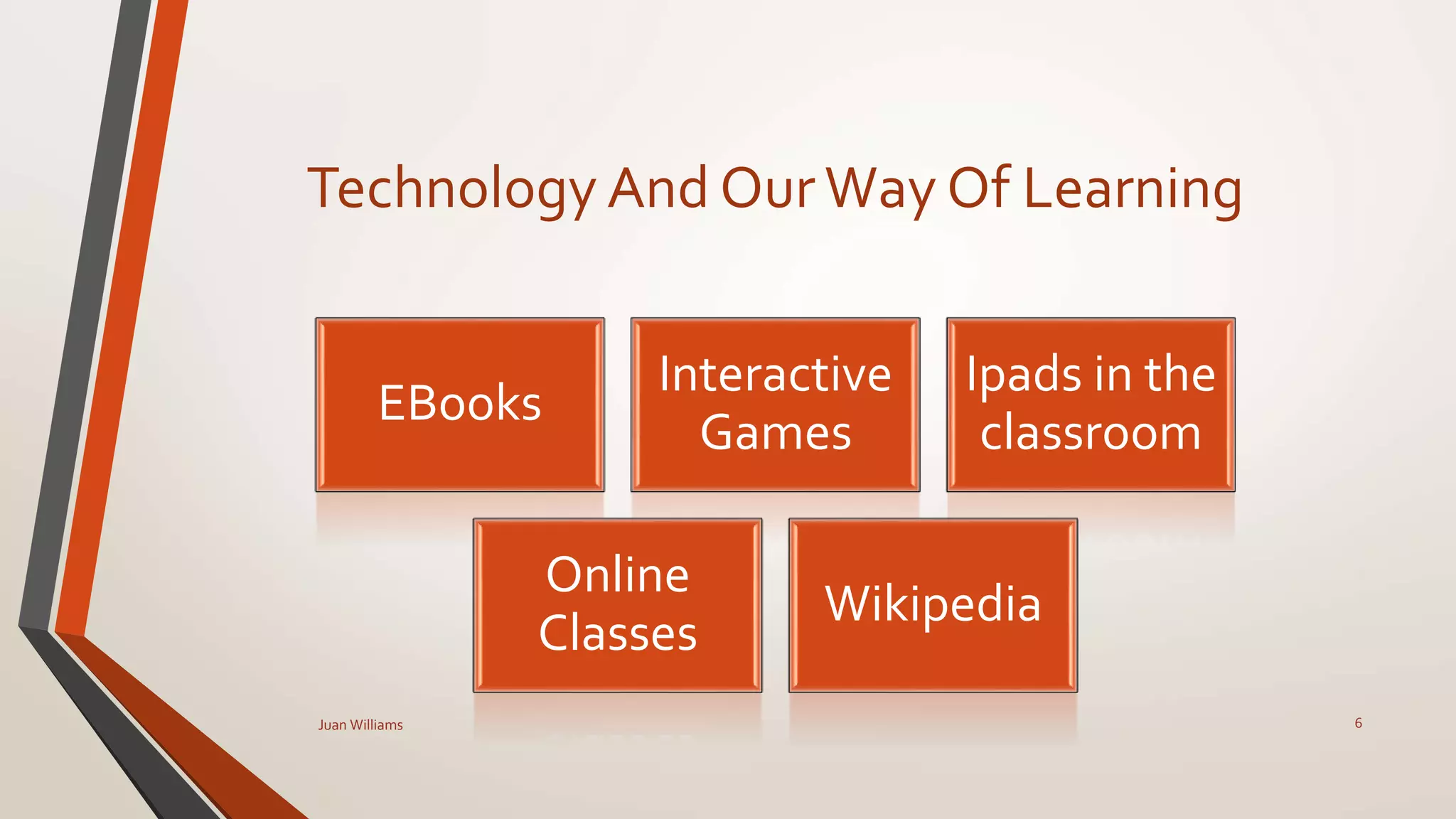 Technology And Our Way Of Learning

EBooks

Interactive Games

Ipads in the classroom

Online Classes

Wikipedia

Juan Williams

6